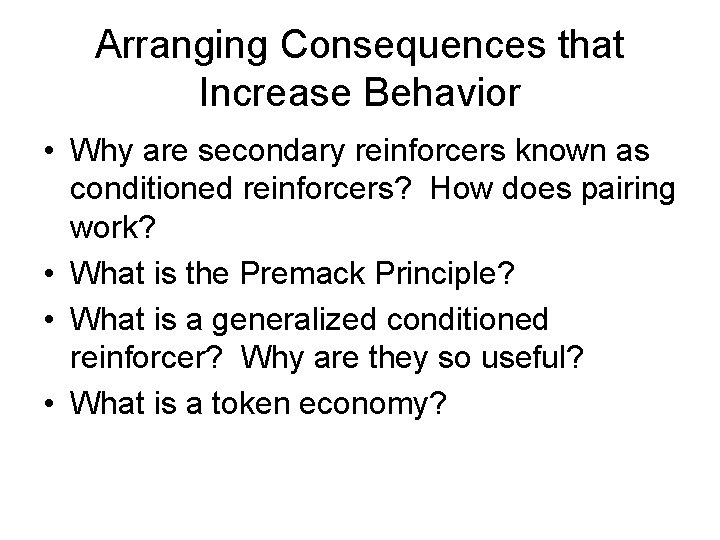 Arranging Consequences that Increase Behavior

• Why are secondary reinforcers known as conditioned reinforcers? How does pairing work?
• What is the Premack Principle?
• What is a generalized conditioned reinforcer? Why are they so useful?
• What is a token economy?